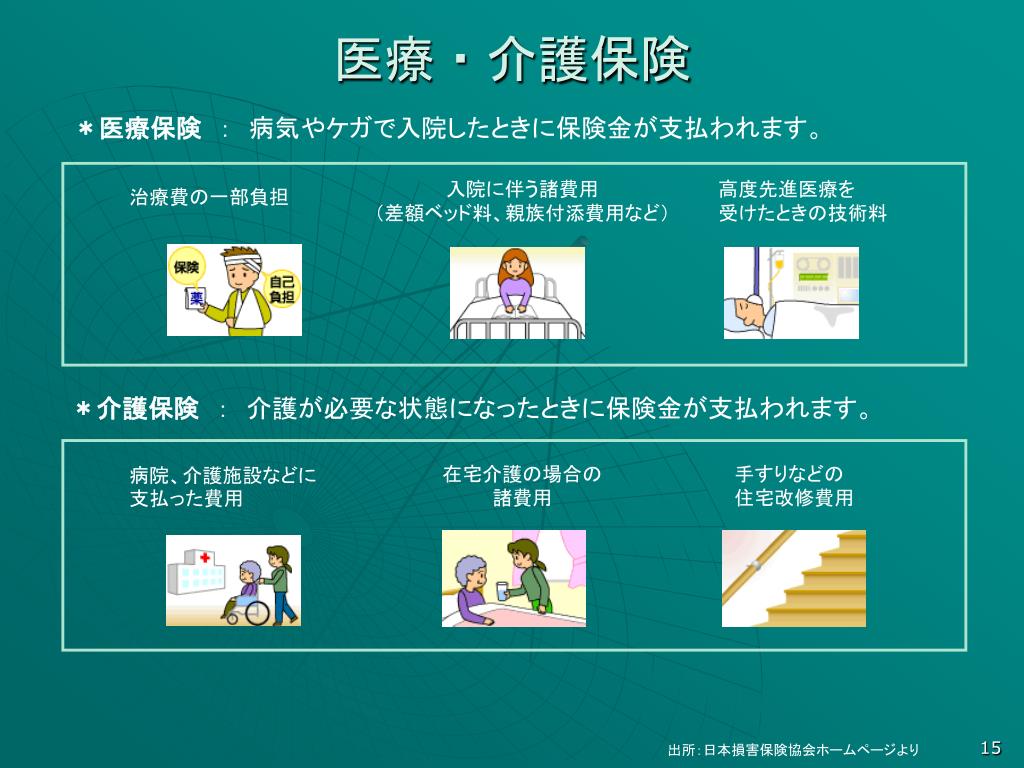 医療・介護保険

＊医療保険 ： 病気やケガで入院したときに保険金が支払われます。

治療費の一部負担

保険

薬

自己負担

入院に伴う諸費用
（差額ベッド料、親族付添費用など）

高度先進医療を
受けたときの技術料

＊介護保険 ： 介護が必要な状態になったときに保険金が支払われます。

病院、介護施設などに
支払った費用

在宅介護の場合の
諸費用

手すりなどの
住宅改修費用

出所：日本損害保険協会ホームページより

15